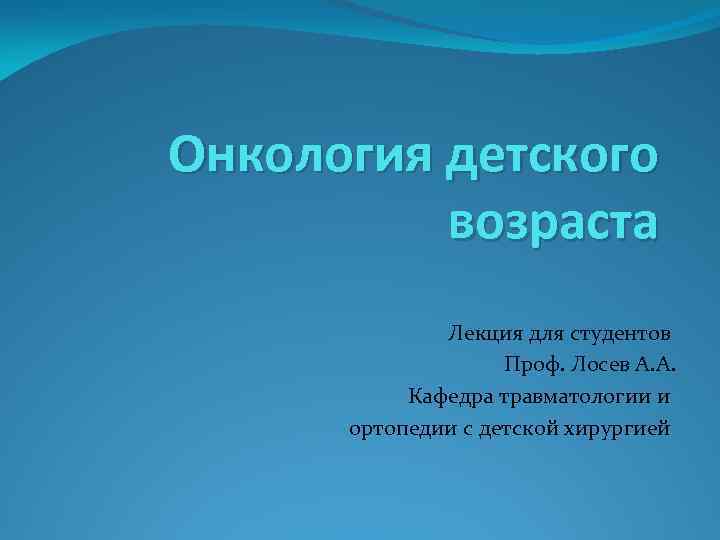 Онкология детского возраста

Лекция для студентов
Проф. Лосев А.А.
Кафедра травматологии и ортопедии с детской хирургией